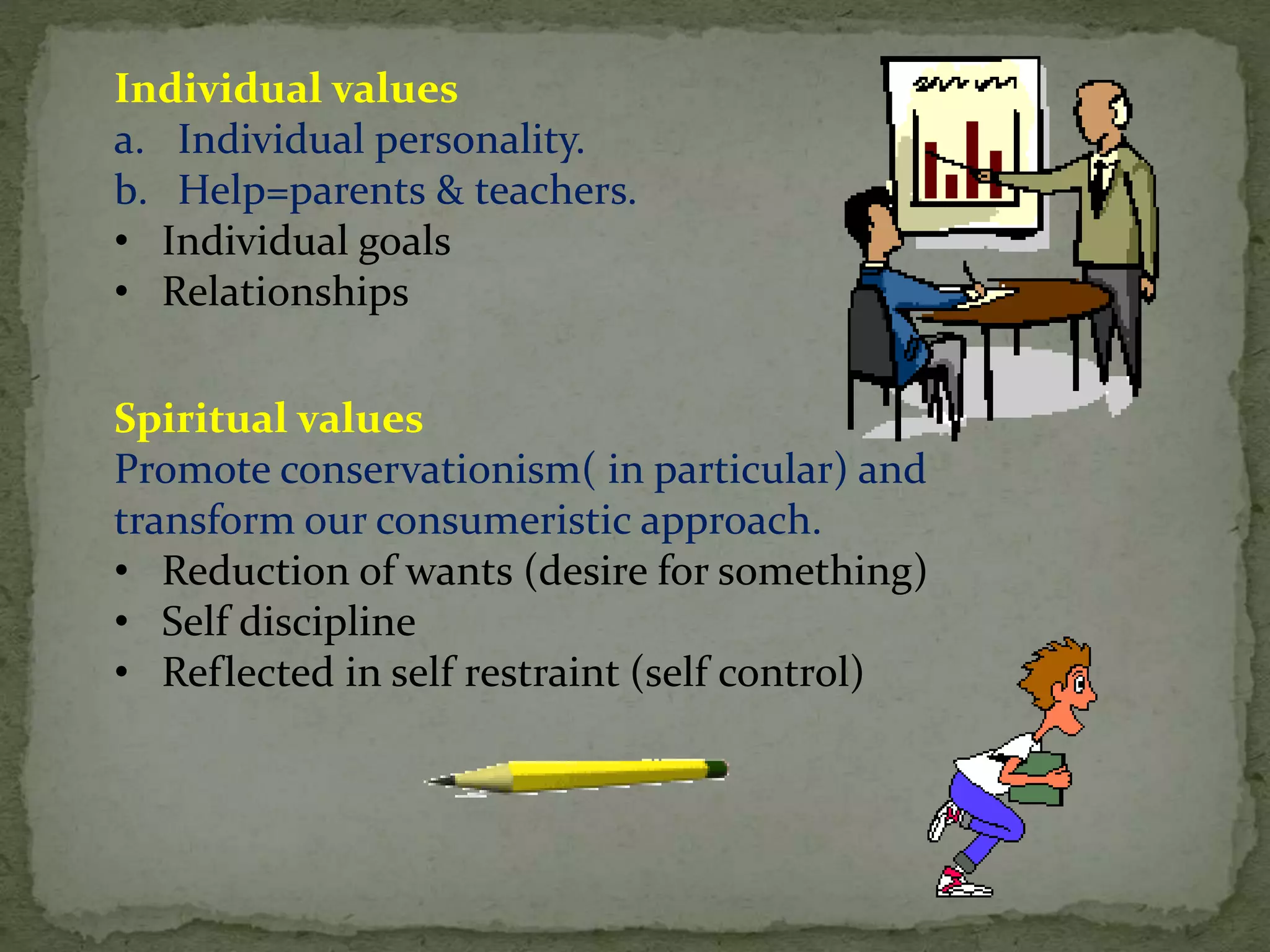 Individual values
a. Individual personality.
b. Help=parents & teachers.
• Individual goals
• Relationships

Spiritual values
Promote conservationism( in particular) and transform our consumeristic approach.
• Reduction of wants (desire for something)
• Self discipline
• Reflected in self restraint (self control)